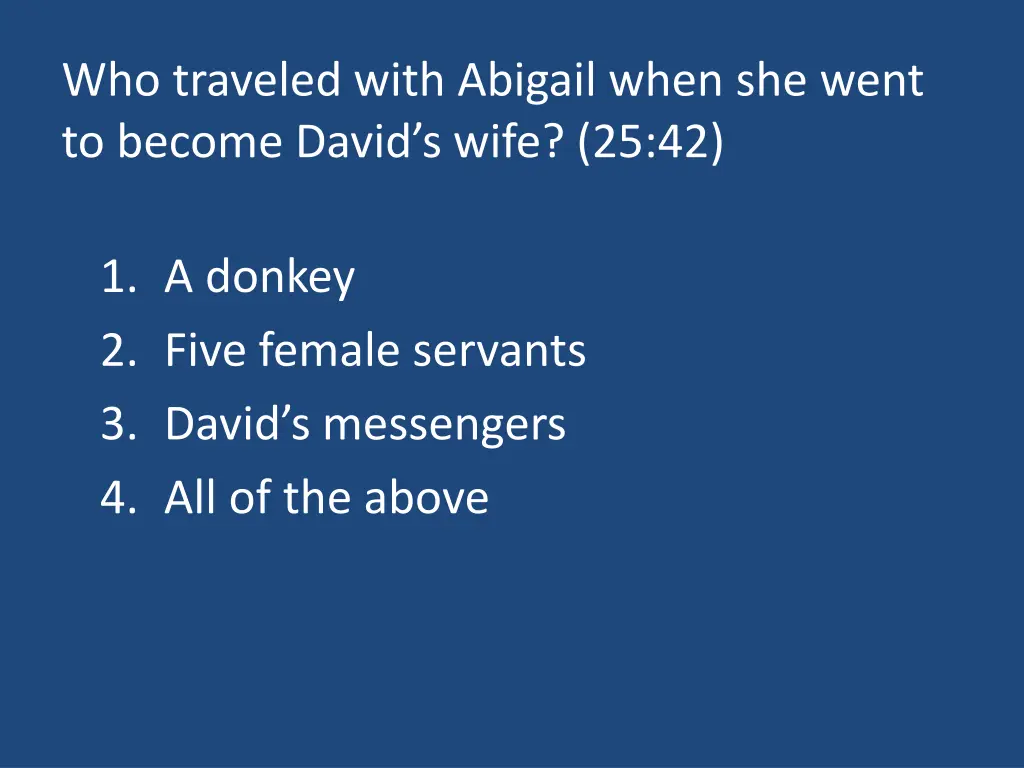 Who traveled with Abigail when she went to become David’s wife? (25:42)

1. A donkey
2. Five female servants
3. David’s messengers
4. All of the above